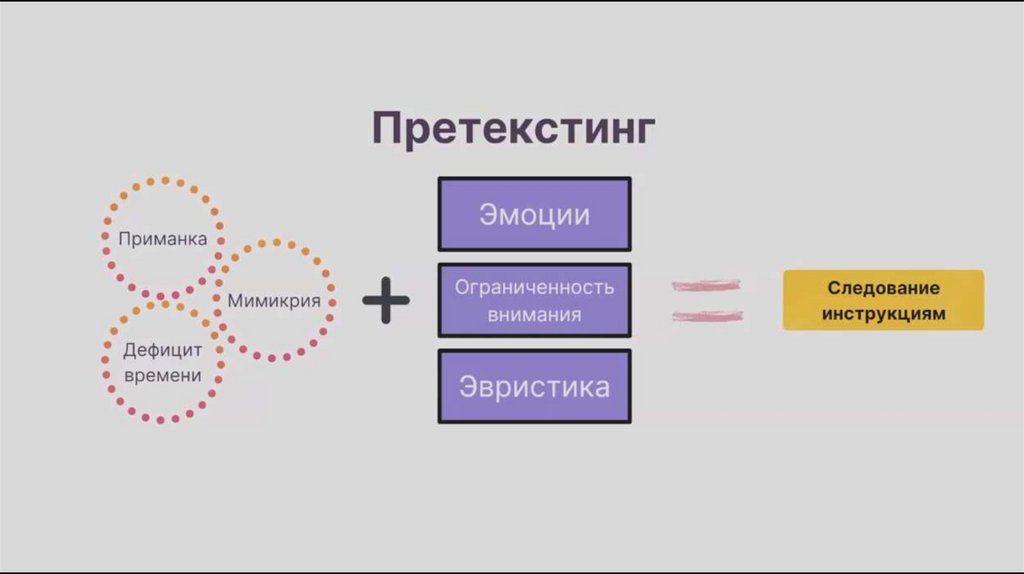 Претекстинг

Приманка

Мимикрия

Дефицит времени

+

Эмоции

Ограниченность внимания

Эвристика

=

Следование инструкциям